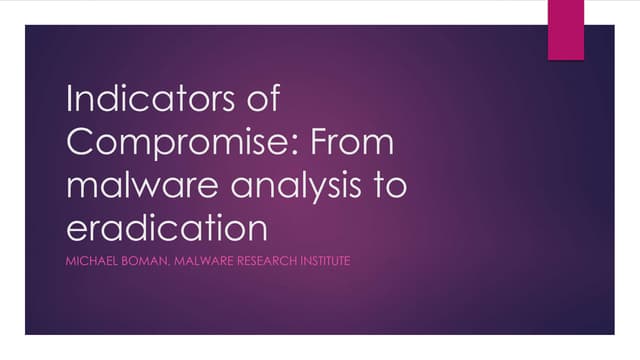 Indicators of Compromise: From malware analysis to eradication

MICHAEL BOMAN, MALWARE RESEARCH INSTITUTE